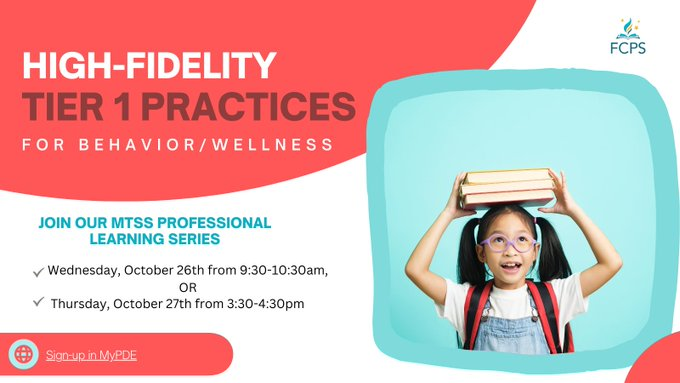 FCPS

HIGH-FIDELITY
TIER 1 PRACTICES
FOR BEHAVIOR/WELLNESS

JOIN OUR MTSS PROFESSIONAL LEARNING SERIES

✓ Wednesday, October 26th from 9:30-10:30am,
OR
✓ Thursday, October 27th from 3:30-4:30pm

Sign-up in MyPDE